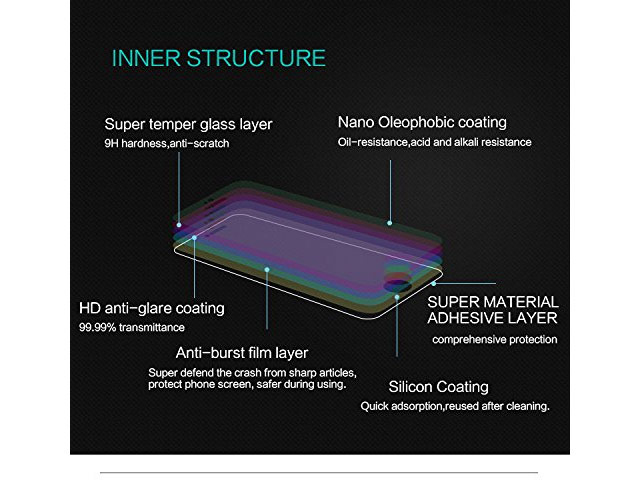 INNER STRUCTURE

Super temper glass layer
9H hardness,anti-scratch

Nano Oleophobic coating
Oil-resistance,acid and alkali resistance

HD anti-glare coating
99.99% transmittance

SUPER MATERIAL ADHESIVE LAYER
comprehensive protection

Anti-burst film layer
Super defend the crash from sharp articles, protect phone screen, safer during using.

Silicon Coating
Quick adsorption,reused after cleaning.